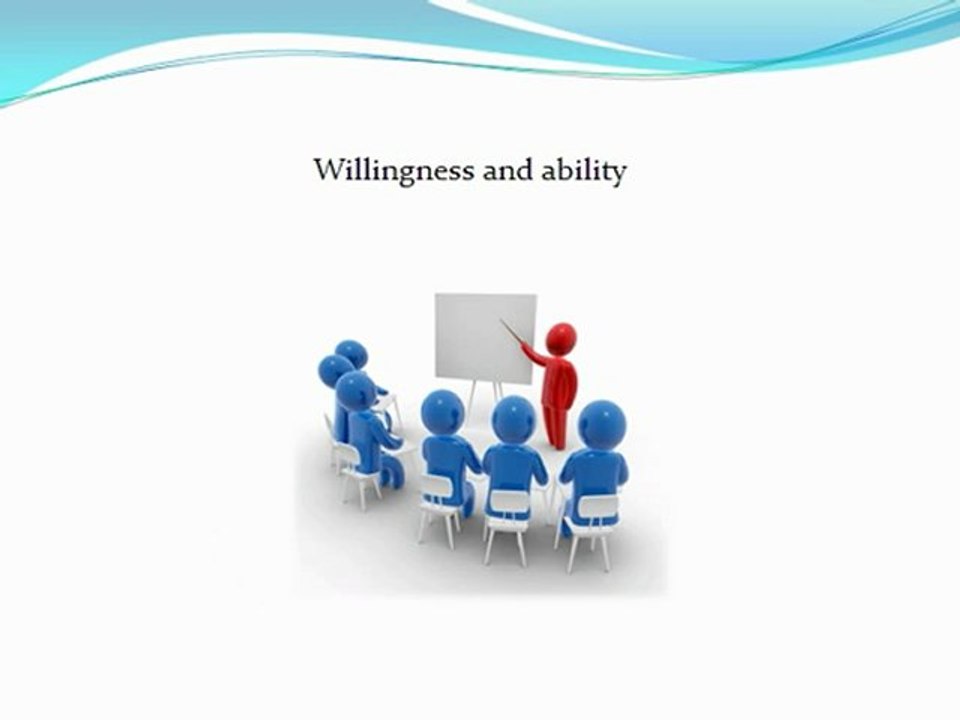 Willingness and ability